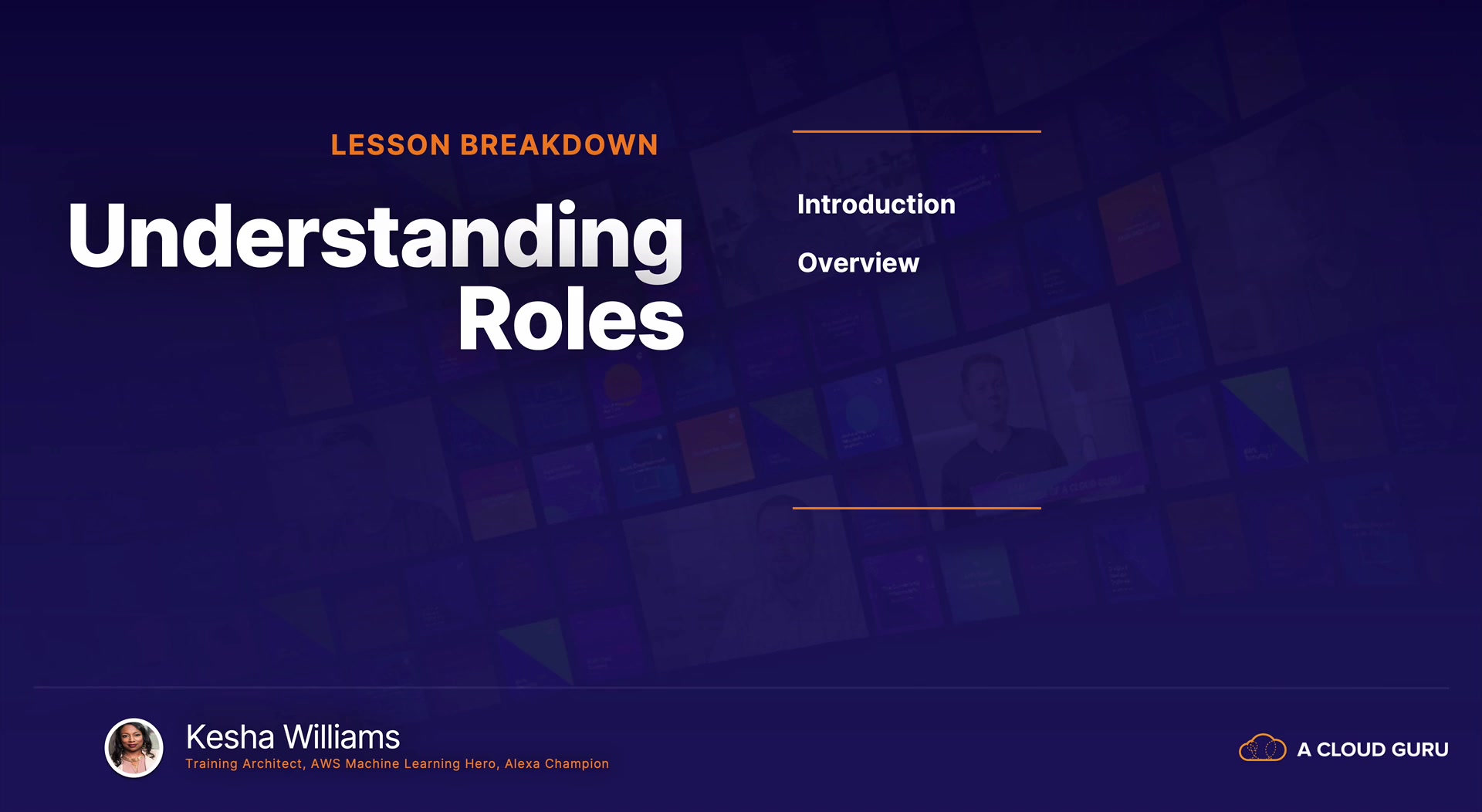 LESSON BREAKDOWN

Understanding Roles

Introduction

Overview

Kesha Williams
Training Architect, AWS Machine Learning Hero, Alexa Champion

A CLOUD GURU